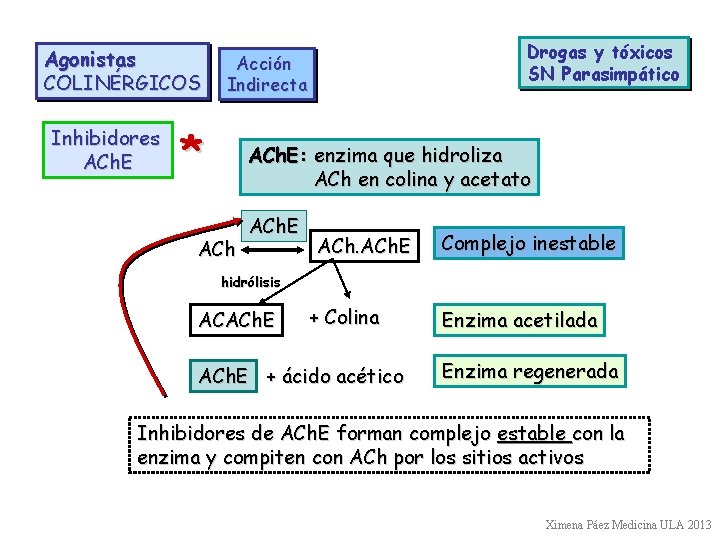 Agonistas COLINÉRGICOS

Acción Indirecta

Drogas y tóxicos SN Parasimpático

Inhibidores AChE

*

AChE: enzima que hidroliza ACh en colina y acetato

AChE

ACh

ACh.AChE

Complejo inestable

hidrólisis

ACAChE

+ Colina

Enzima acetilada

AChE

+ ácido acético

Enzima regenerada

Inhibidores de AChE forman complejo estable con la enzima y compiten con ACh por los sitios activos

Ximena Páez Medicina ULA 2013